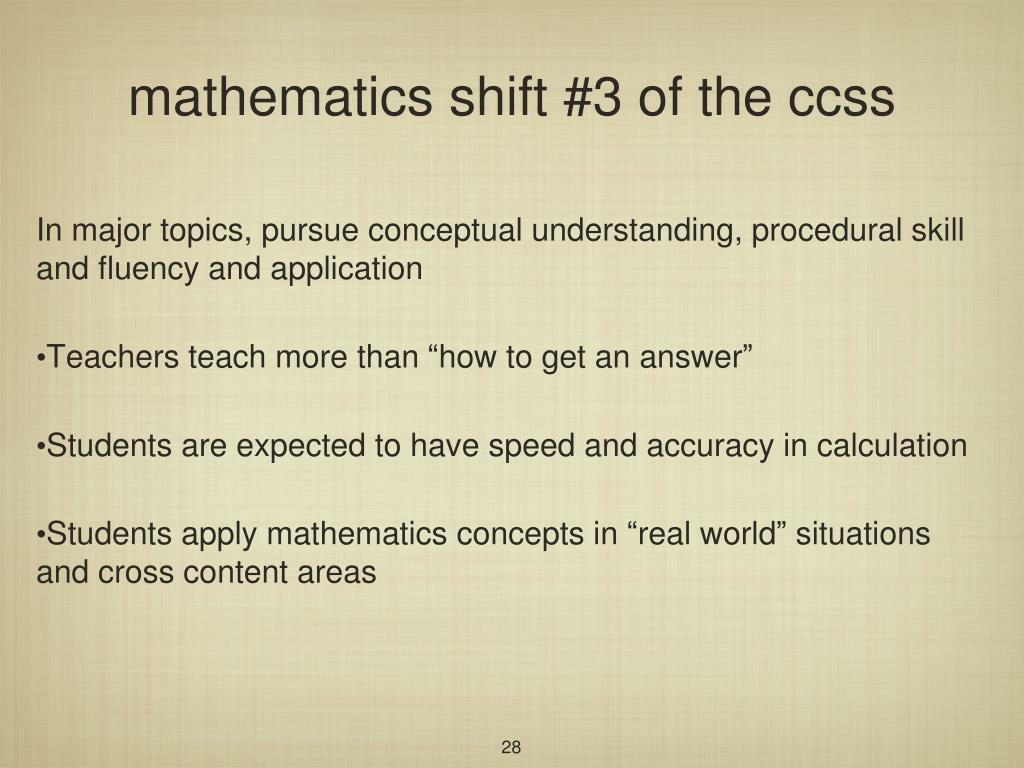 mathematics shift #3 of the ccss

In major topics, pursue conceptual understanding, procedural skill and fluency and application

•Teachers teach more than “how to get an answer”

•Students are expected to have speed and accuracy in calculation

•Students apply mathematics concepts in “real world” situations and cross content areas

28